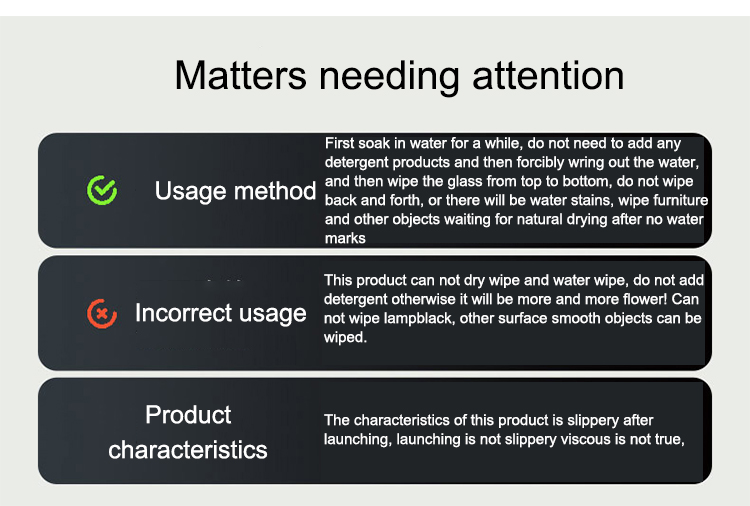 Matters needing attention

Usage method

First soak in water for a while, do not need to add any detergent products and then forcibly wring out the water, and then wipe the glass from top to bottom, do not wipe back and forth, or there will be water stains, wipe furniture and other objects waiting for natural drying after no water marks

Incorrect usage

This product can not dry wipe and water wipe, do not add detergent otherwise it will be more and more flower! Can not wipe lampblack, other surface smooth objects can be wiped.

Product characteristics

The characteristics of this product is slippery after launching, launching is not slippery viscous is not true,